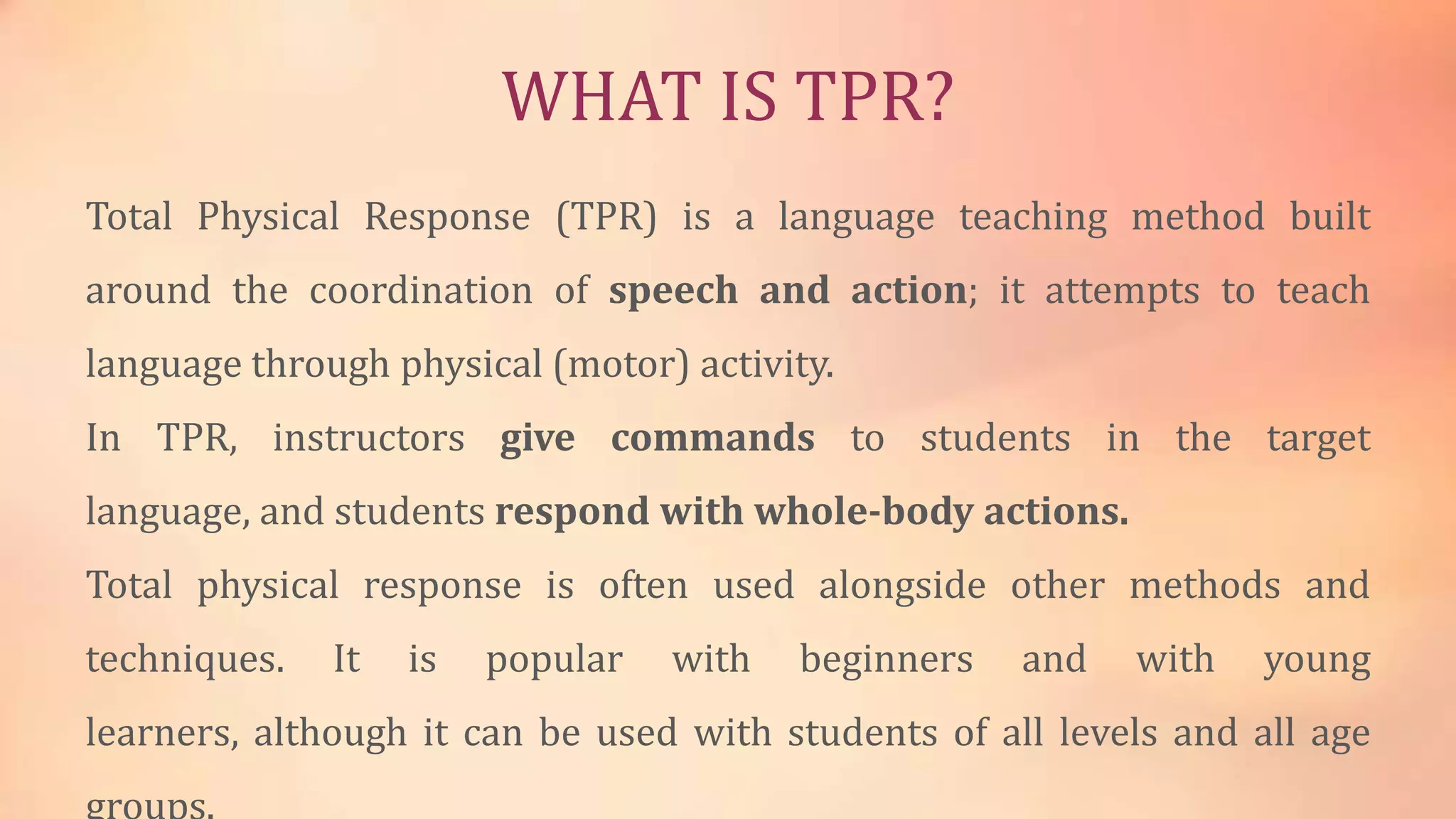 WHAT IS TPR?

Total Physical Response (TPR) is a language teaching method built around the coordination of speech and action; it attempts to teach language through physical (motor) activity.

In TPR, instructors give commands to students in the target language, and students respond with whole-body actions.

Total physical response is often used alongside other methods and techniques. It is popular with beginners and with young learners, although it can be used with students of all levels and all age groups.